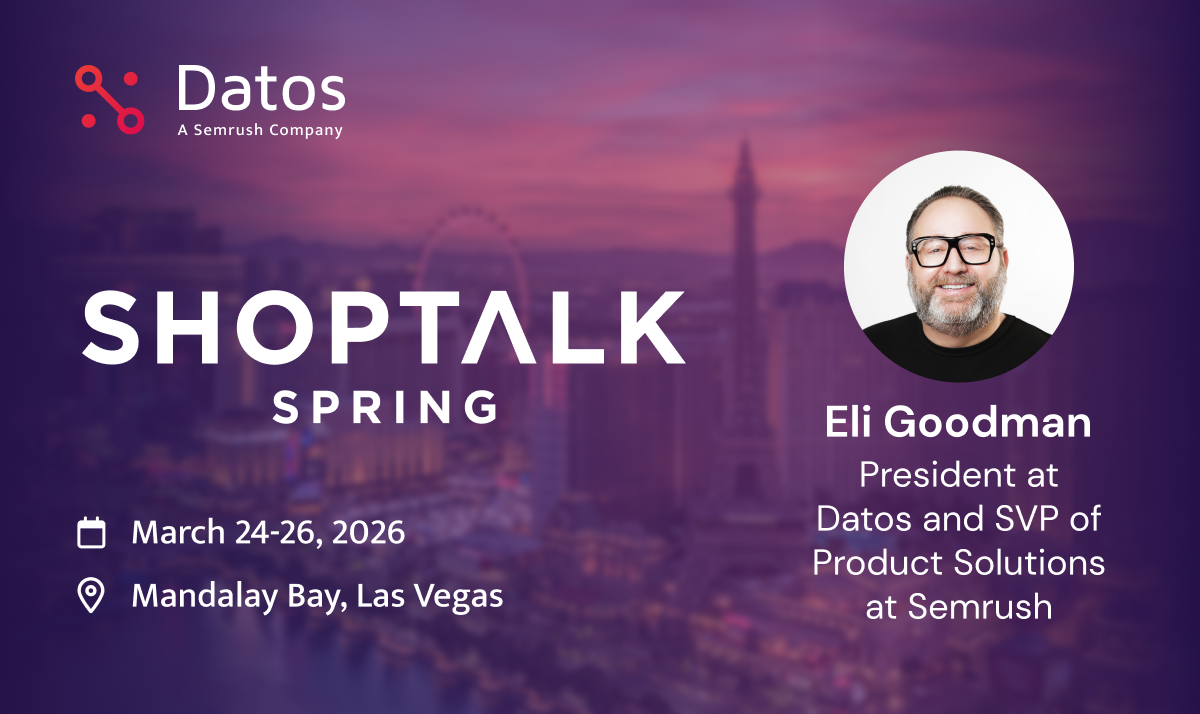 Datos
A Semrush Company

SHOPTALK
SPRING

March 24-26, 2026

Mandalay Bay, Las Vegas

Eli Goodman

President at Datos and SVP of Product Solutions at Semrush